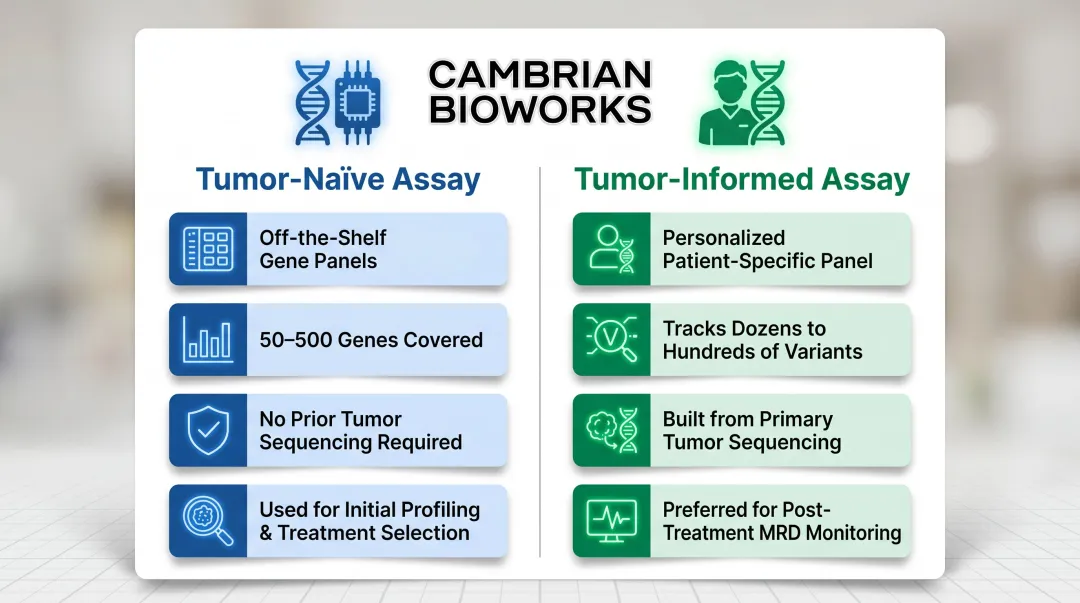 CAMBRIAN BIOWORKS

Tumor-Naïve Assay

Off-the-Shelf Gene Panels

50–500 Genes Covered

No Prior Tumor Sequencing Required

Used for Initial Profiling & Treatment Selection

Tumor-Informed Assay

Personalized Patient-Specific Panel

Tracks Dozens to Hundreds of Variants

Built from Primary Tumor Sequencing

Preferred for Post-Treatment MRD Monitoring